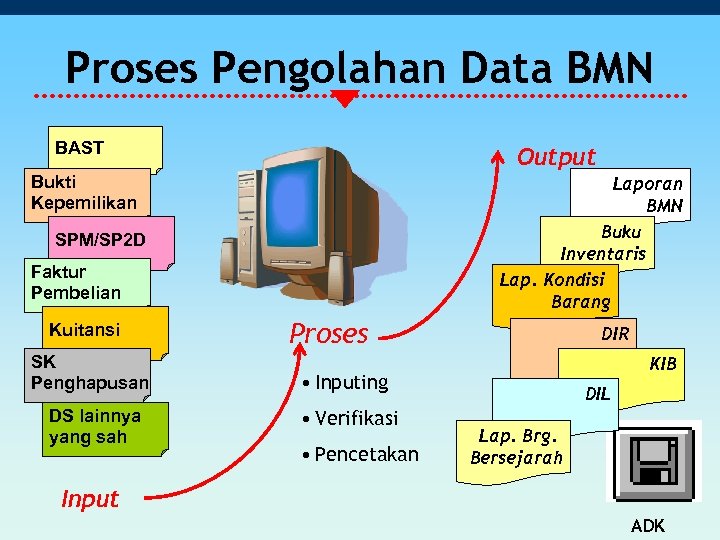 Proses Pengolahan Data BMN

BAST

Bukti Kepemilikan

SPM/SP2D

Faktur Pembelian

Kuitansi

SK Penghapusan

DS lainnya yang sah

Input

Proses

• Inputing

• Verifikasi

• Pencetakan

Output

Laporan BMN

Buku Inventaris

Lap. Kondisi Barang

DIR

KIB

DIL

Lap. Brg. Bersejarah

ADK